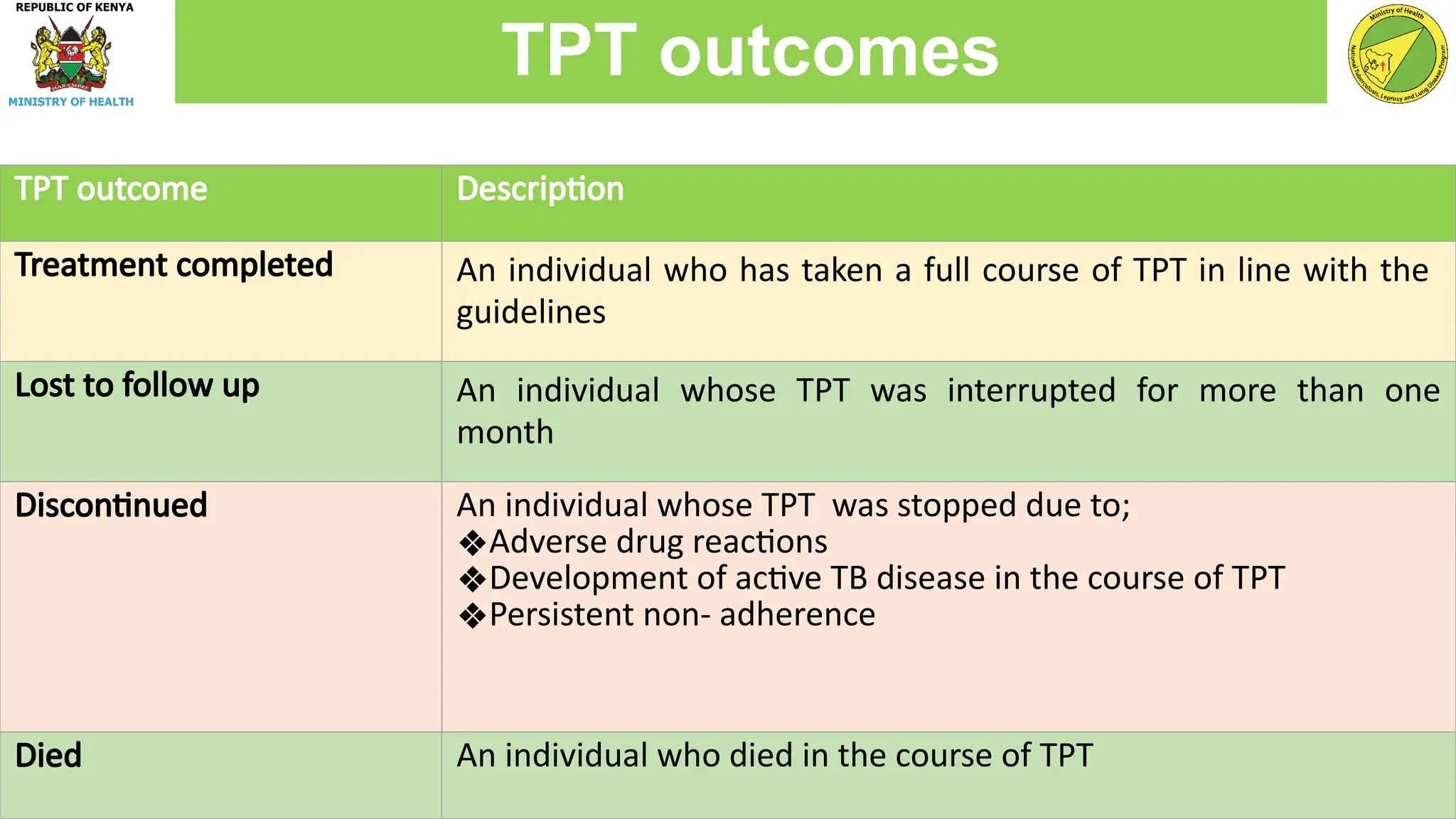 REPUBLIC OF KENYA
HARAMBEE
MINISTRY OF HEALTH

TPT outcomes

Ministry of Health
National Tuberculosis, Leprosy and Lung Disease Program

| TPT outcome | Description |
|---|---|
| Treatment completed | An individual who has taken a full course of TPT in line with the guidelines |
| Lost to follow up | An individual whose TPT was interrupted for more than one month |
| Discontinued | An individual whose TPT was stopped due to; ❖Adverse drug reactions ❖Development of active TB disease in the course of TPT ❖Persistent non- adherence |
| Died | An individual who died in the course of TPT |